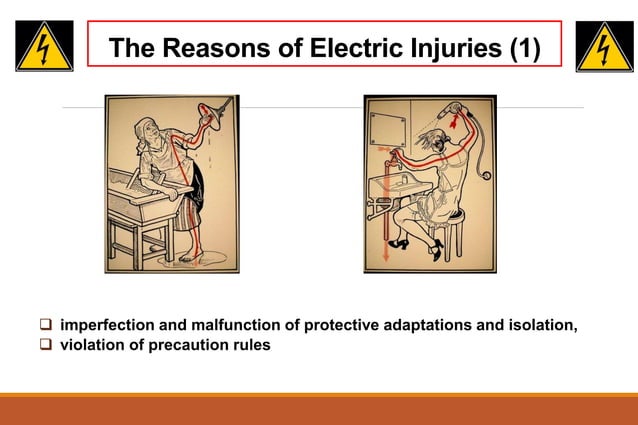 The Reasons of Electric Injuries (1)

❑ imperfection and malfunction of protective adaptations and isolation,
❑ violation of precaution rules